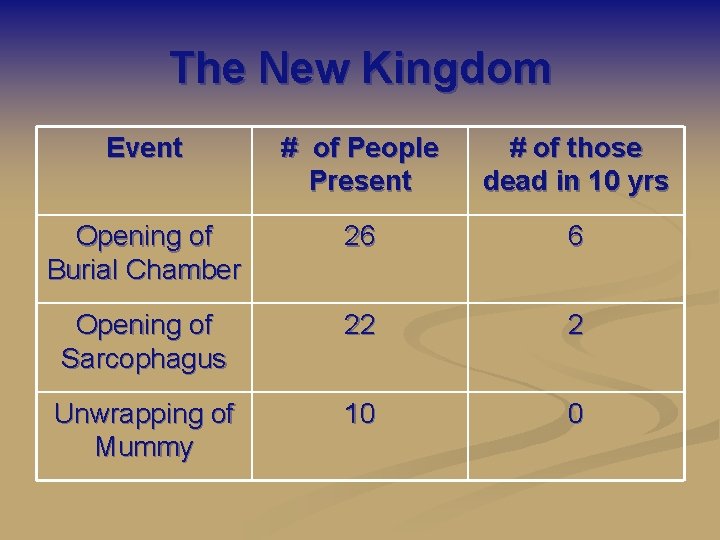 The New Kingdom

| Event | # of People Present | # of those dead in 10 yrs |
|---|---|---|
| Opening of Burial Chamber | 26 | 6 |
| Opening of Sarcophagus | 22 | 2 |
| Unwrapping of Mummy | 10 | 0 |